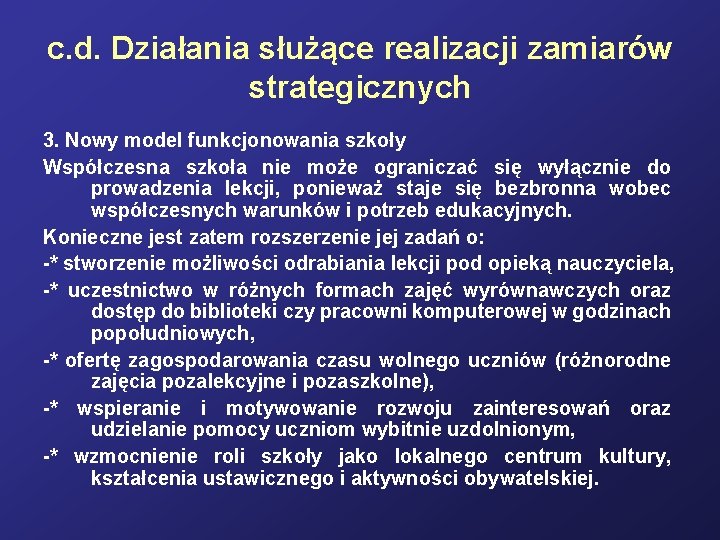 c.d. Działania służące realizacji zamiarów strategicznych

3. Nowy model funkcjonowania szkoły

Współczesna szkoła nie może ograniczać się wyłącznie do prowadzenia lekcji, ponieważ staje się bezbronna wobec współczesnych warunków i potrzeb edukacyjnych.

Konieczne jest zatem rozszerzenie jej zadań o:

-* stworzenie możliwości odrabiania lekcji pod opieką nauczyciela,

-* uczestnictwo w różnych formach zajęć wyrównawczych oraz dostęp do biblioteki czy pracowni komputerowej w godzinach popołudniowych,

-* ofertę zagospodarowania czasu wolnego uczniów (różnorodne zajęcia pozalekcyjne i pozaszkolne),

-* wspieranie i motywowanie rozwoju zainteresowań oraz udzielanie pomocy uczniom wybitnie uzdolnionym,

-* wzmocnienie roli szkoły jako lokalnego centrum kultury, kształcenia ustawicznego i aktywności obywatelskiej.